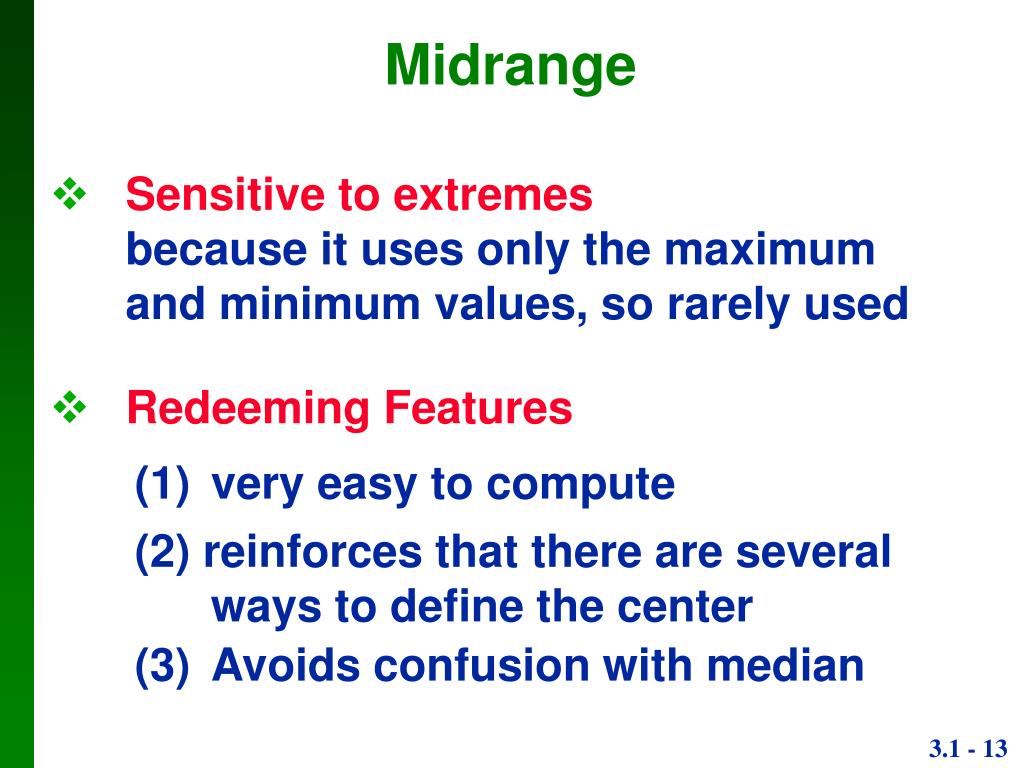 Midrange

❖ Sensitive to extremes
because it uses only the maximum and minimum values, so rarely used

❖ Redeeming Features

(1) very easy to compute

(2) reinforces that there are several ways to define the center

(3) Avoids confusion with median

3.1 - 13